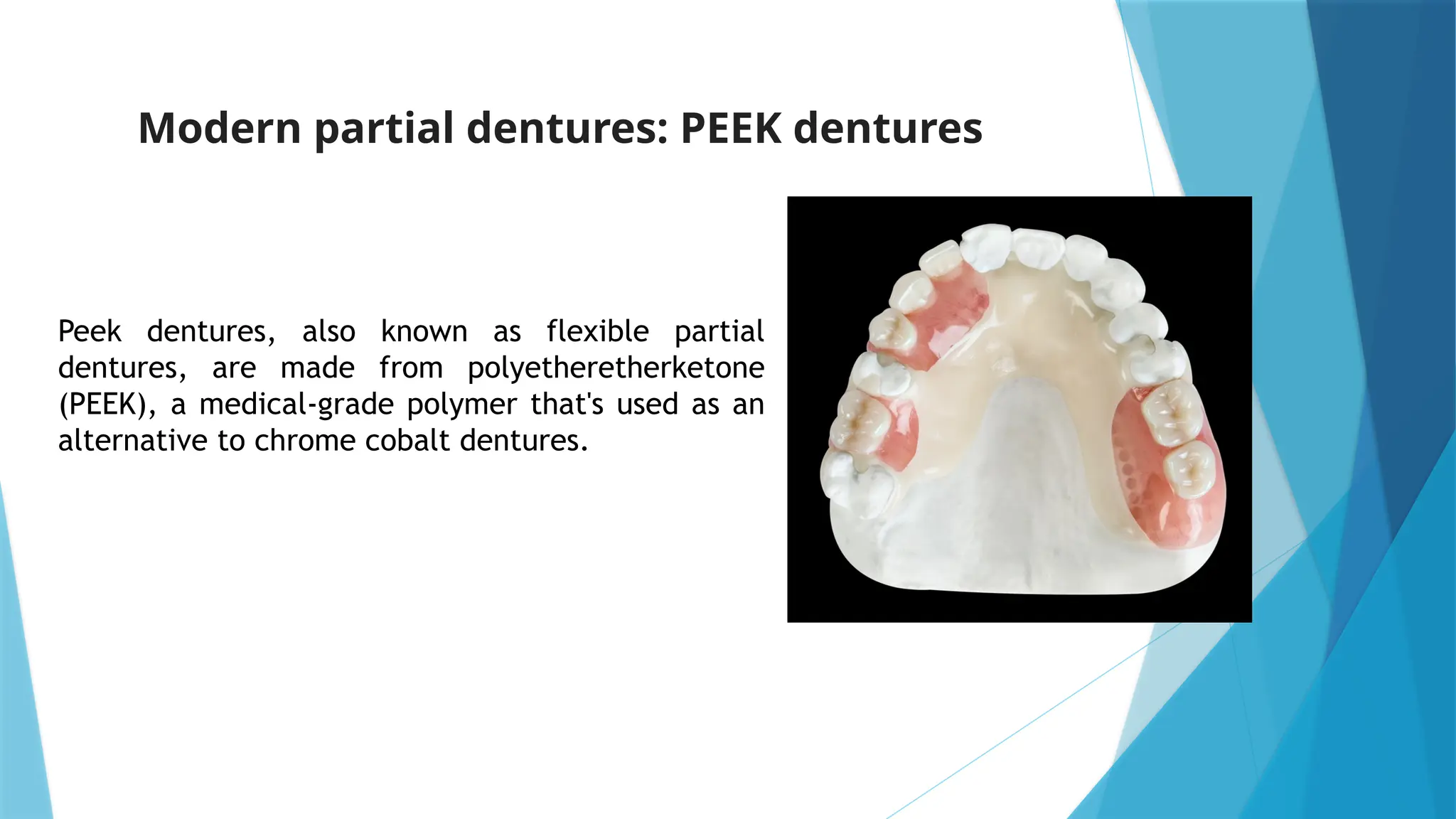 Modern partial dentures: PEEK dentures

Peek dentures, also known as flexible partial dentures, are made from polyetheretherketone (PEEK), a medical-grade polymer that's used as an alternative to chrome cobalt dentures.